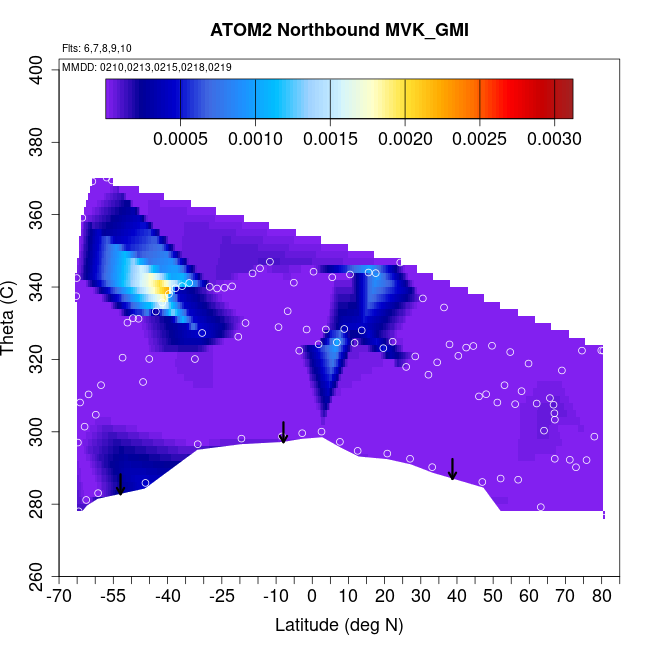 ATOM2 Northbound MVK_GMI

Flts: 6,7,8,9,10

MMDD: 0210,0213,0215,0218,0219

0.0005 0.0010 0.0015 0.0020 0.0025 0.0030

Theta (C)

400
380
360
340
320
300
280
260

-70 -55 -40 -25 -10 0 10 20 30 40 50 60 70 80

Latitude (deg N)